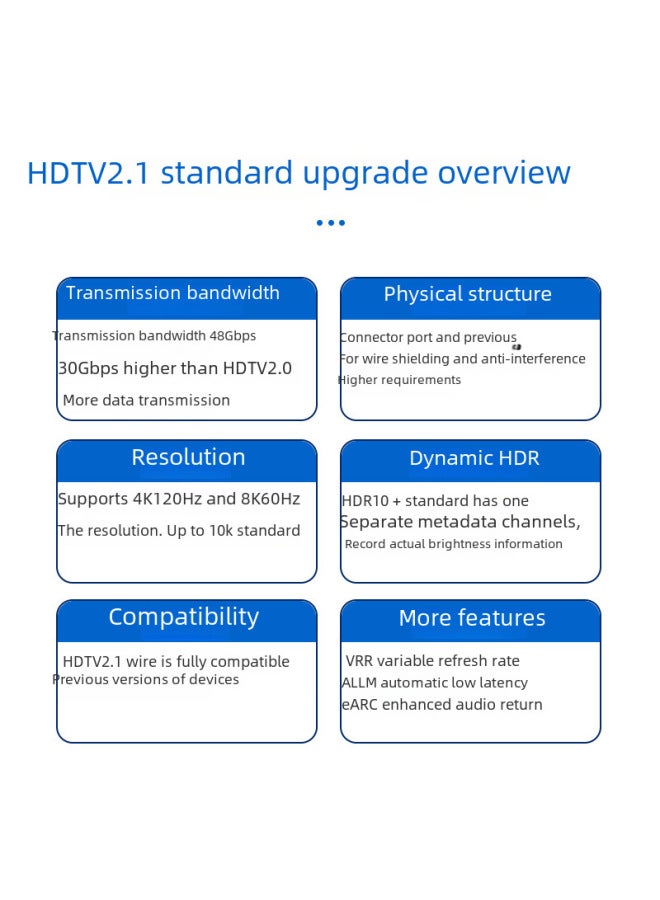 HDTV2.1 standard upgrade overview

Transmission bandwidth

Transmission bandwidth 48Gbps

30Gbps higher than HDTV2.0

More data transmission

Physical structure

Connector port and previous

For wire shielding and anti-interference

Higher requirements

Resolution

Supports 4K120Hz and 8K60Hz

The resolution. Up to 10k standard

Dynamic HDR

HDR10 + standard has one

Separate metadata channels,

Record actual brightness information

Compatibility

HDTV2.1 wire is fully compatible

Previous versions of devices

More features

VRR variable refresh rate

ALLM automatic low latency

eARC enhanced audio return